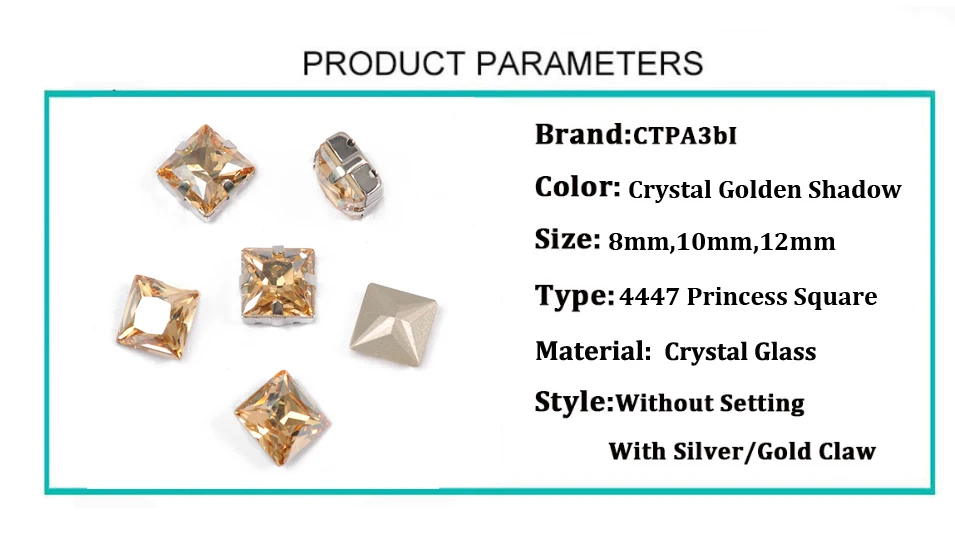 PRODUCT PARAMETERS

Brand:CTPA3bI

Color: Crystal Golden Shadow

Size: 8mm,10mm,12mm

Type: 4447 Princess Square

Material: Crystal Glass

Style:Without Setting

With Silver/Gold Claw